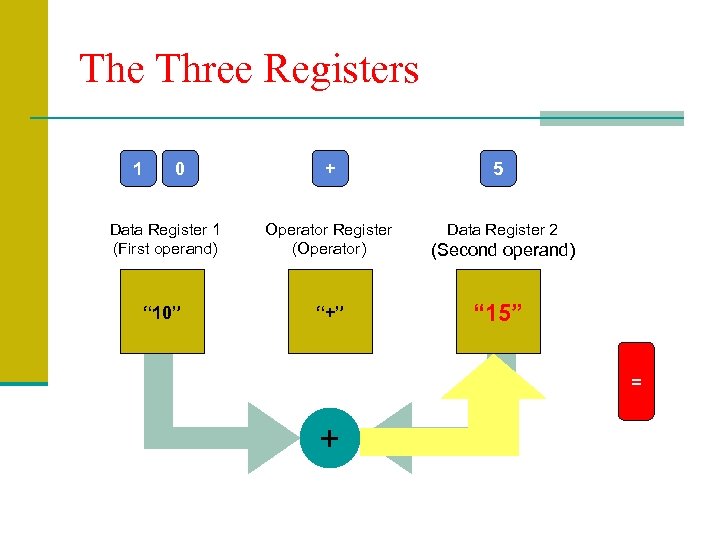 The Three Registers

1 0

+

5

Data Register 1
(First operand)

Operator Register
(Operator)

Data Register 2
(Second operand)

“10”

“+”

“15”

=

+